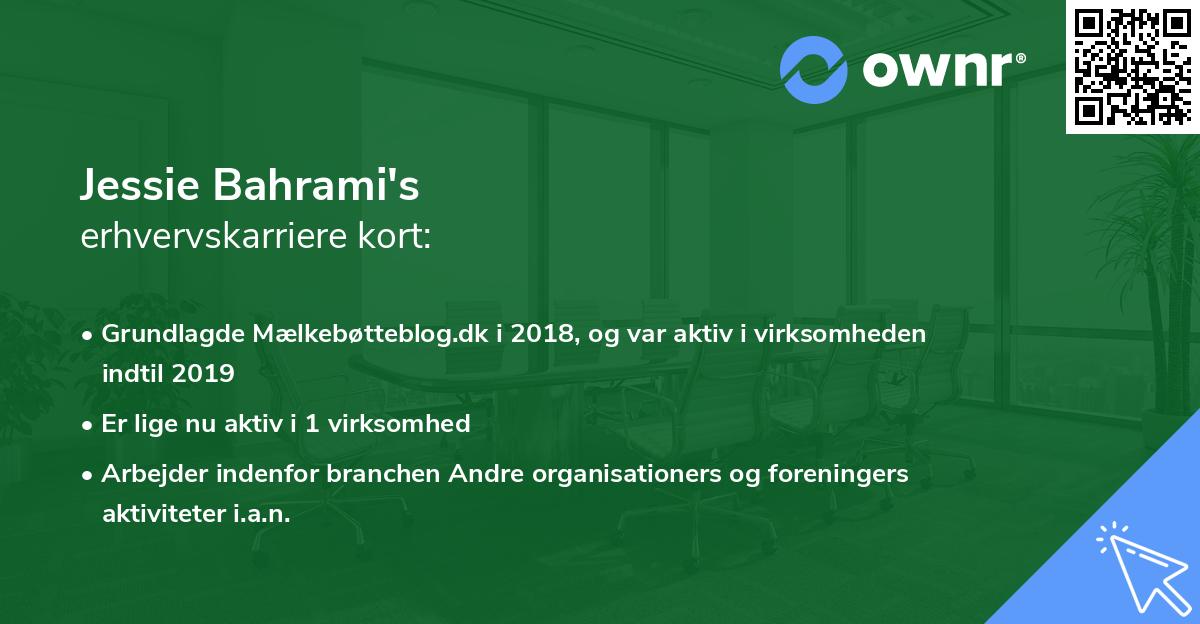 ownr®

Jessie Bahrami's
erhvervskarriere kort:

• Grundlagde Mælkebøtteblog.dk i 2018, og var aktiv i virksomheden indtil 2019

• Er lige nu aktiv i 1 virksomhed

• Arbejder indenfor branchen Andre organisationers og foreningers aktiviteter i.a.n.